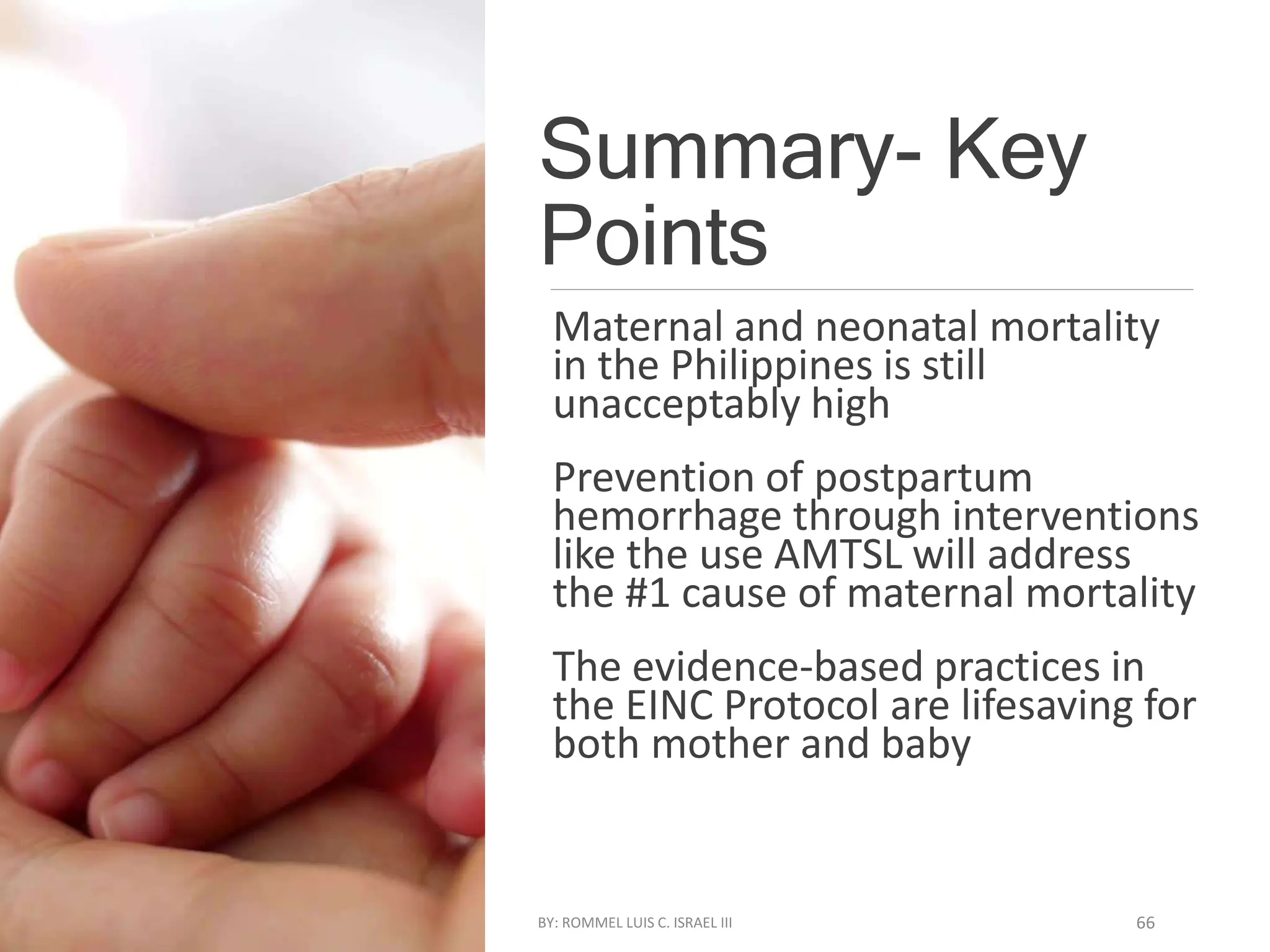 Summary- Key Points

Maternal and neonatal mortality in the Philippines is still unacceptably high

Prevention of postpartum hemorrhage through interventions like the use AMTSL will address the #1 cause of maternal mortality

The evidence-based practices in the EINC Protocol are lifesaving for both mother and baby

BY: ROMMEL LUIS C. ISRAEL III

66